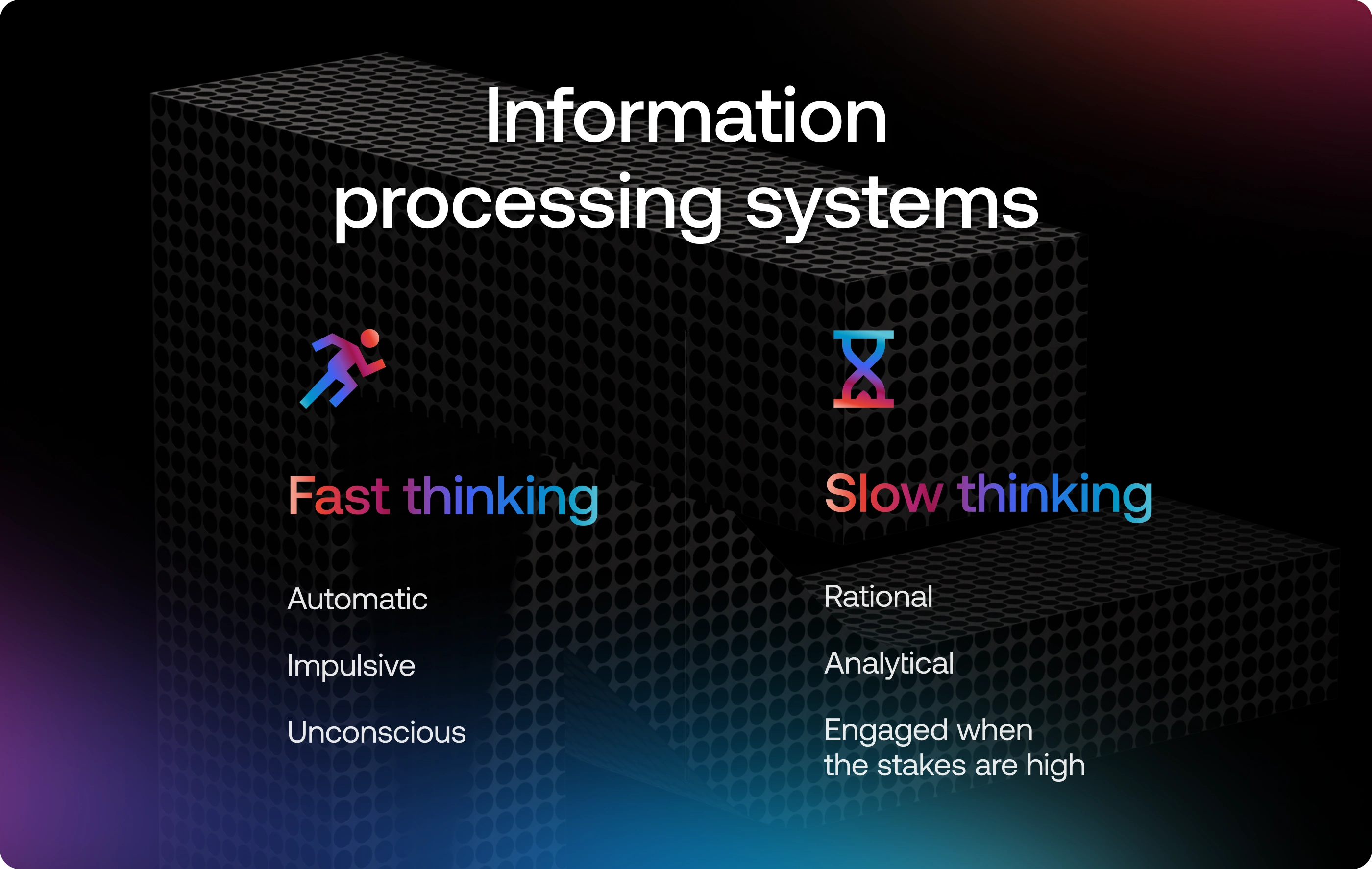 Information processing systems

Fast thinking

Automatic

Impulsive

Unconscious

Slow thinking

Rational

Analytical

Engaged when the stakes are high